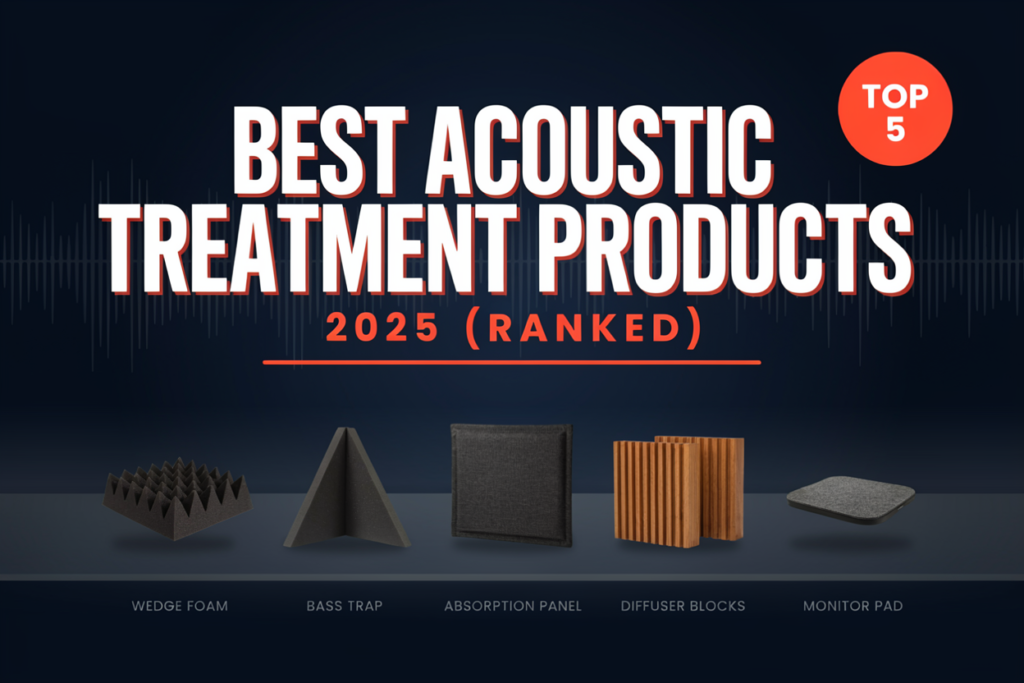 TOP 5

BEST ACOUSTIC TREATMENT PRODUCTS

2025 (RANKED)

WEDGE FOAM

BASS TRAP

ABSORPTION PANEL

DIFFUSER BLOCKS

MONITOR PAD